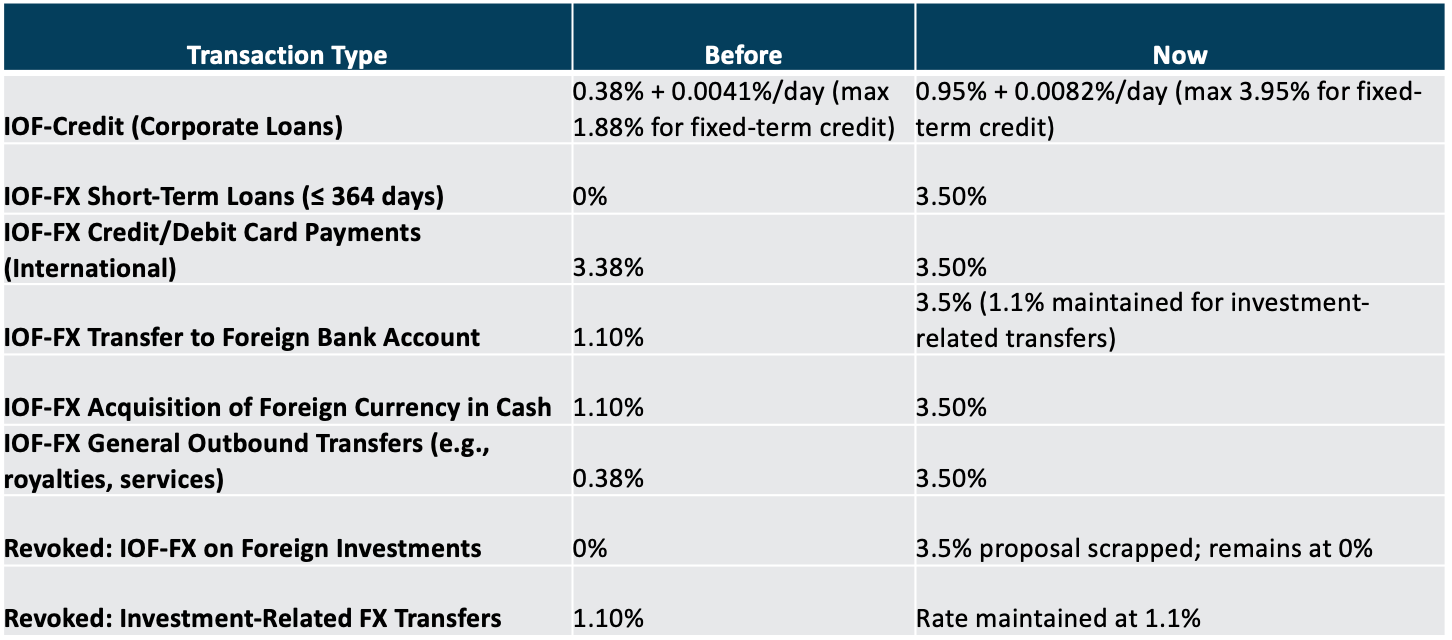 | Transaction Type | Before | Now |
|---|---|---|
| IOF-Credit (Corporate Loans) | 0.38% + 0.0041%/day (max 1.88% for fixed-term credit) | 0.95% + 0.0082%/day (max 3.95% for fixed-term credit) |
| IOF-FX Short-Term Loans (≤ 364 days) | 0% | 3.50% |
| IOF-FX Credit/Debit Card Payments (International) | 3.38% | 3.50% |
| IOF-FX Transfer to Foreign Bank Account | 1.10% | 3.5% (1.1% maintained for investment-related transfers) |
| IOF-FX Acquisition of Foreign Currency in Cash | 1.10% | 3.50% |
| IOF-FX General Outbound Transfers (e.g., royalties, services) | 0.38% | 3.50% |
| Revoked: IOF-FX on Foreign Investments | 0% | 3.5% proposal scrapped; remains at 0% |
| Revoked: Investment-Related FX Transfers | 1.10% | Rate maintained at 1.1% |